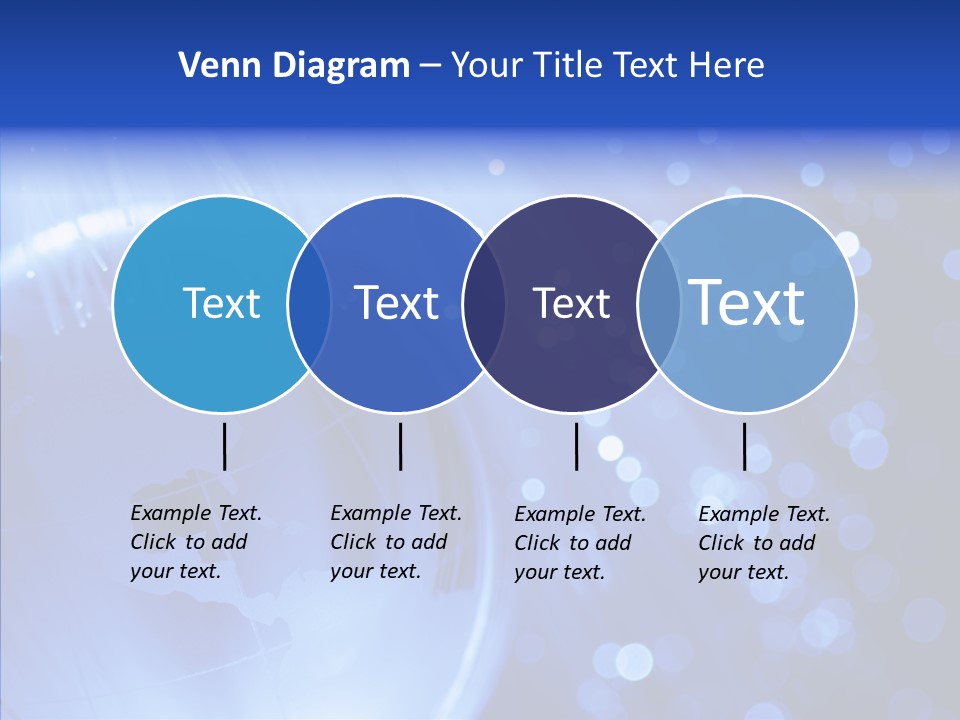 Venn Diagram – Your Title Text Here

Text

Text

Text

Text

Example Text. Click to add your text.

Example Text. Click to add your text.

Example Text. Click to add your text.

Example Text. Click to add your text.